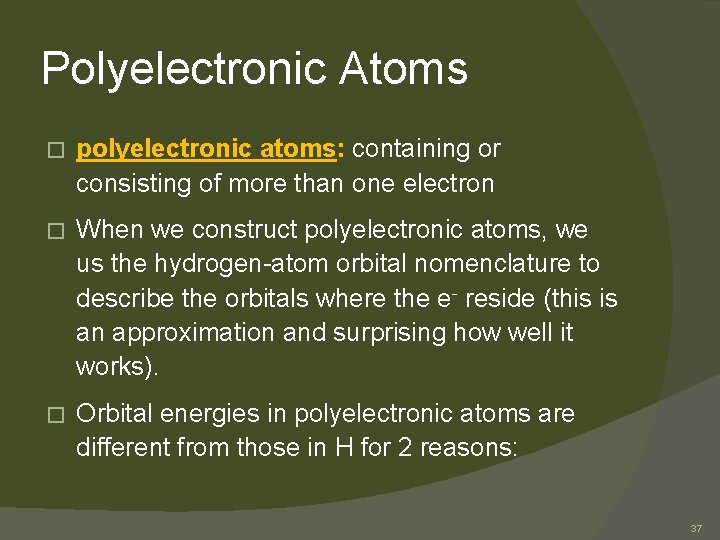 Polyelectronic Atoms

□ polyelectronic atoms: containing or consisting of more than one electron

□ When we construct polyelectronic atoms, we us the hydrogen-atom orbital nomenclature to describe the orbitals where the $e^-$ reside (this is an approximation and surprising how well it works).

□ Orbital energies in polyelectronic atoms are different from those in H for 2 reasons:

37